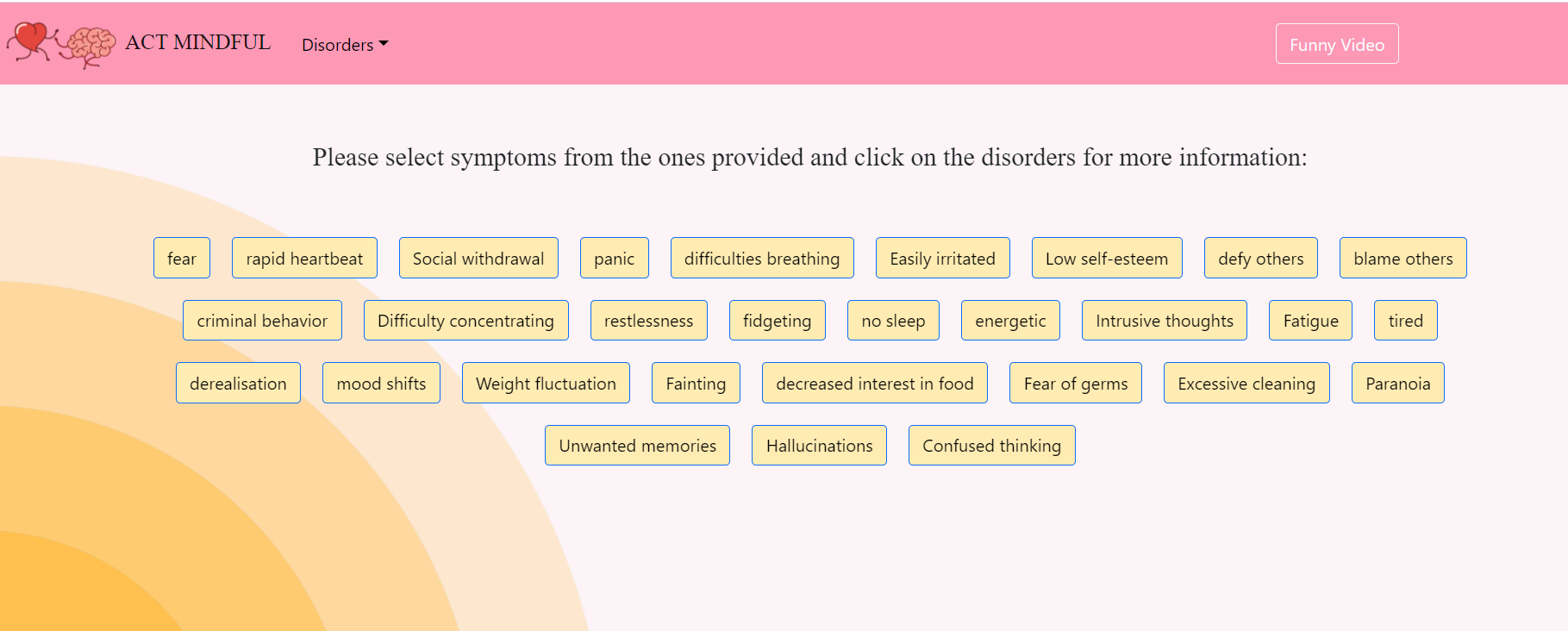 ACT MINDFUL Disorders

Funny Video

Please select symptoms from the ones provided and click on the disorders for more information:

fear rapid heartbeat Social withdrawal panic difficulties breathing Easily irritated Low self-esteem defy others blame others

criminal behavior Difficulty concentrating restlessness fidgeting no sleep energetic Intrusive thoughts Fatigue tired

derealisation mood shifts Weight fluctuation Fainting decreased interest in food Fear of germs Excessive cleaning Paranoia

Unwanted memories Hallucinations Confused thinking